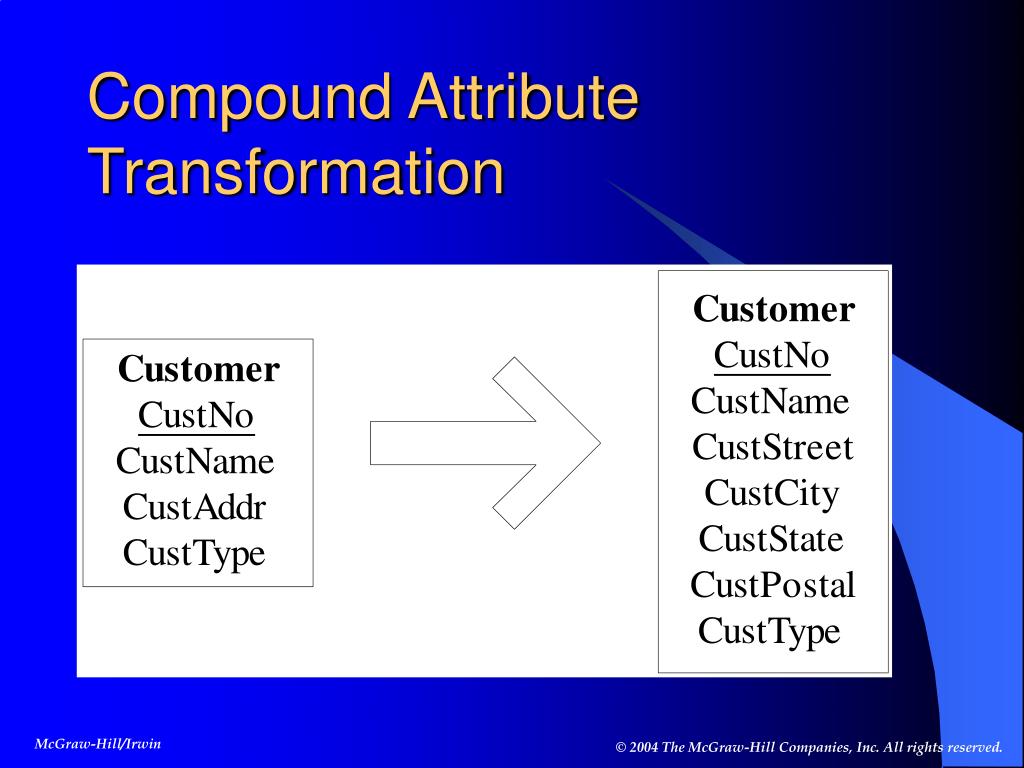 Compound Attribute Transformation

Customer
CustNo
CustName
CustAddr
CustType

Customer
CustNo
CustName
CustStreet
CustCity
CustState
CustPostal
CustType

McGraw-Hill/Irwin

© 2004 The McGraw-Hill Companies, Inc. All rights reserved.